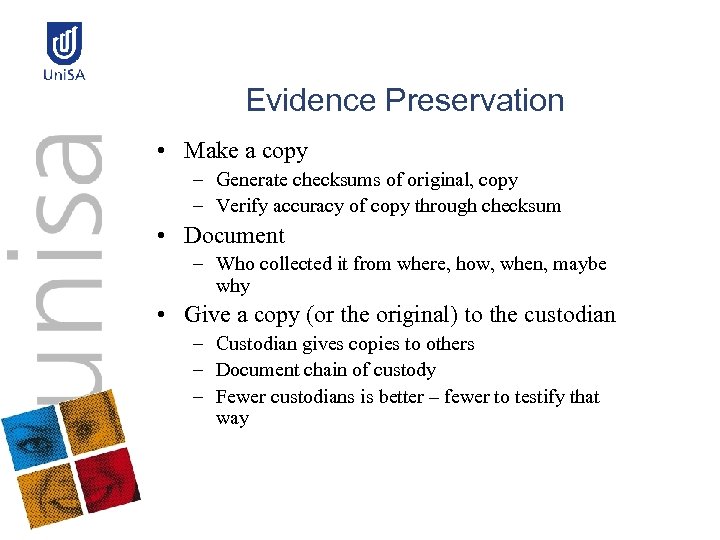 UniSA

unisa

Evidence Preservation

• Make a copy
– Generate checksums of original, copy
– Verify accuracy of copy through checksum

• Document
– Who collected it from where, how, when, maybe why

• Give a copy (or the original) to the custodian
– Custodian gives copies to others
– Document chain of custody
– Fewer custodians is better – fewer to testify that way